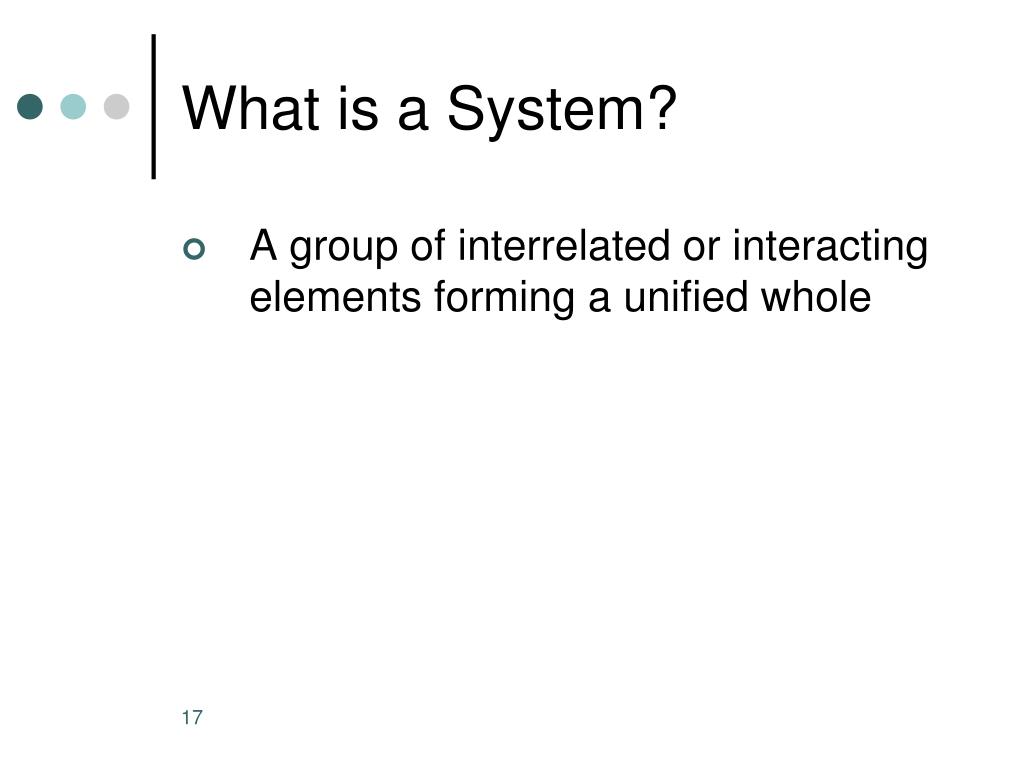 What is a System?

A group of interrelated or interacting elements forming a unified whole

17